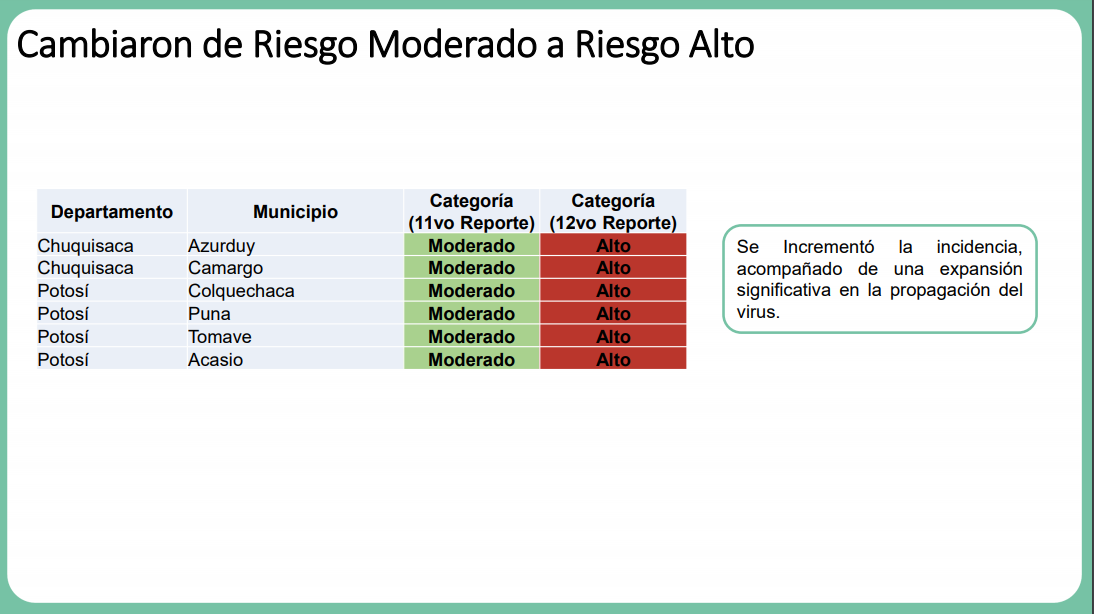 Cambiaron de Riesgo Moderado a Riesgo Alto

| Departamento | Municipio | Categoría (11vo Reporte) | Categoría (12vo Reporte) |
|---|---|---|---|
| Chuquisaca | Azurduy | Moderado | Alto |
| Chuquisaca | Camargo | Moderado | Alto |
| Potosí | Colquechaca | Moderado | Alto |
| Potosí | Puna | Moderado | Alto |
| Potosí | Tomave | Moderado | Alto |
| Potosí | Acasio | Moderado | Alto |

Se Incrementó la incidencia, acompañado de una expansión significativa en la propagación del virus.